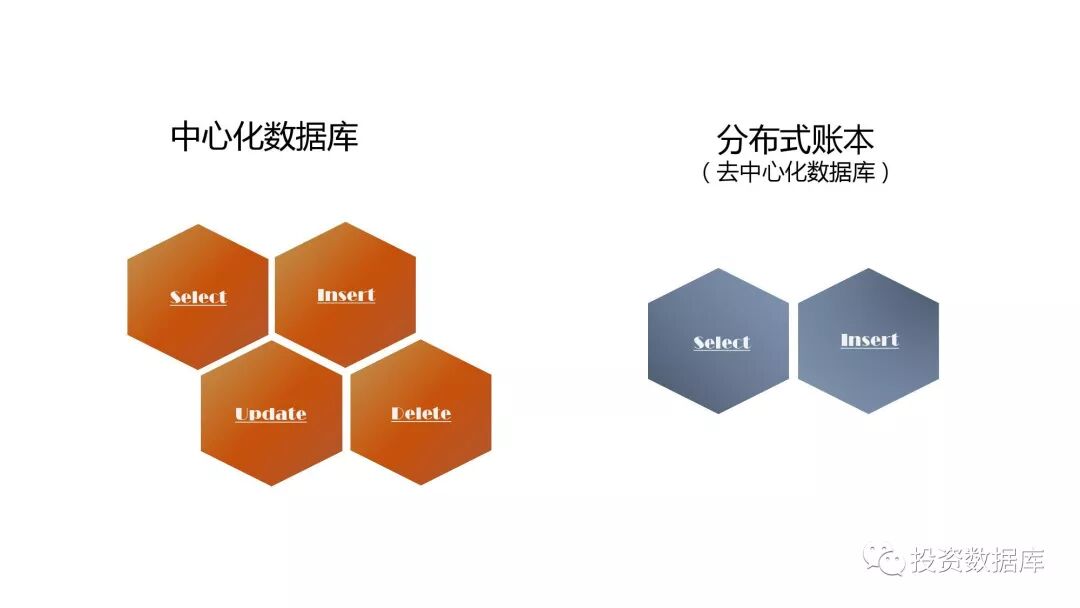 中心化数据库

Select
Insert
Update
Delete

分布式账本
（去中心化数据库）

Select
Insert

投资数据库